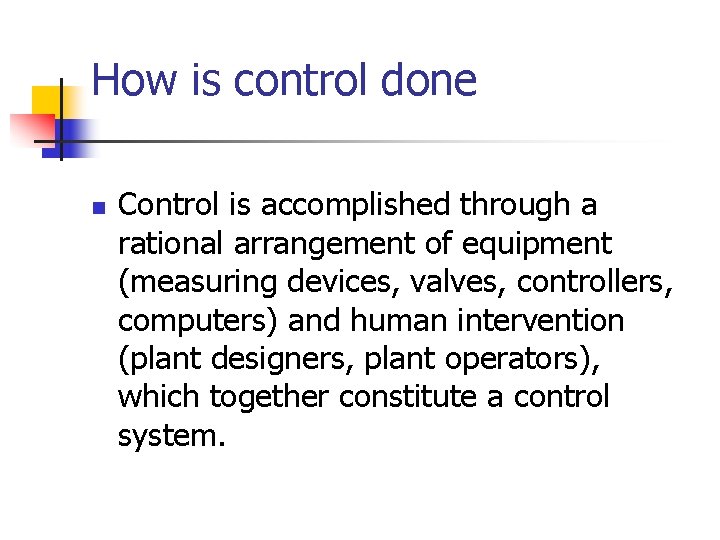 How is control done

Control is accomplished through a rational arrangement of equipment (measuring devices, valves, controllers, computers) and human intervention (plant designers, plant operators), which together constitute a control system.